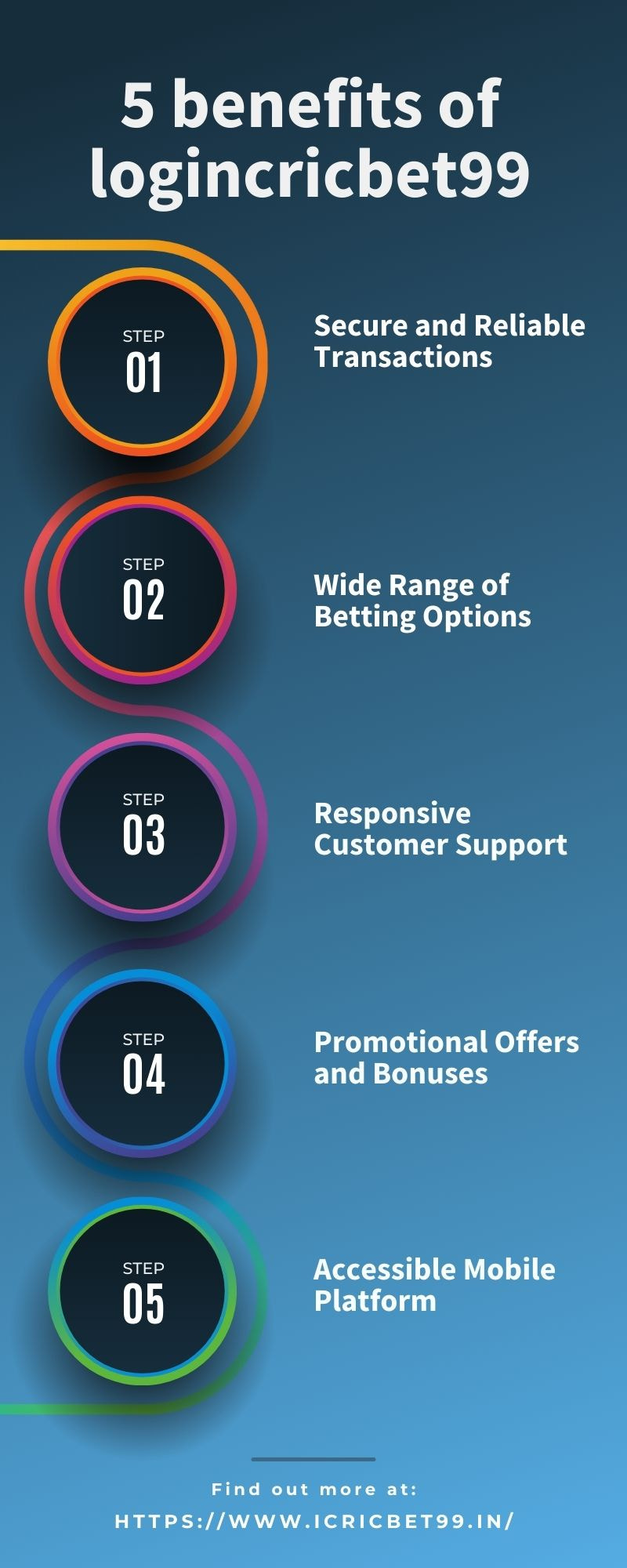 5 benefits of logincricbet99

STEP
01

Secure and Reliable Transactions

STEP
02

Wide Range of Betting Options

STEP
03

Responsive Customer Support

STEP
04

Promotional Offers and Bonuses

STEP
05

Accessible Mobile Platform

Find out more at:
HTTPS://WWW.ICRICBET99.IN/